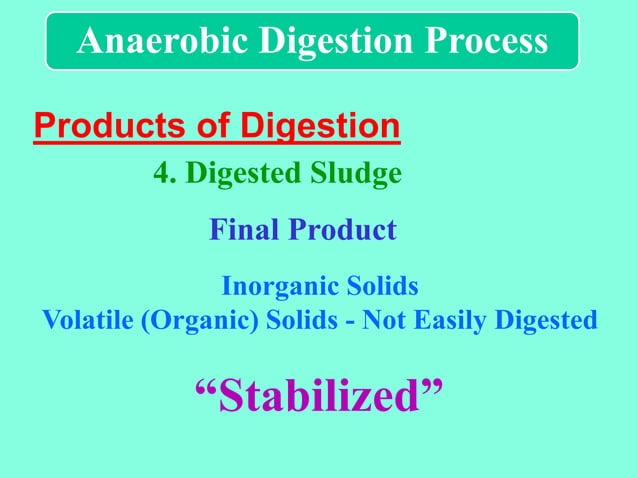 Anaerobic Digestion Process

Products of Digestion

4. Digested Sludge

Final Product

Inorganic Solids
Volatile (Organic) Solids - Not Easily Digested

“Stabilized”